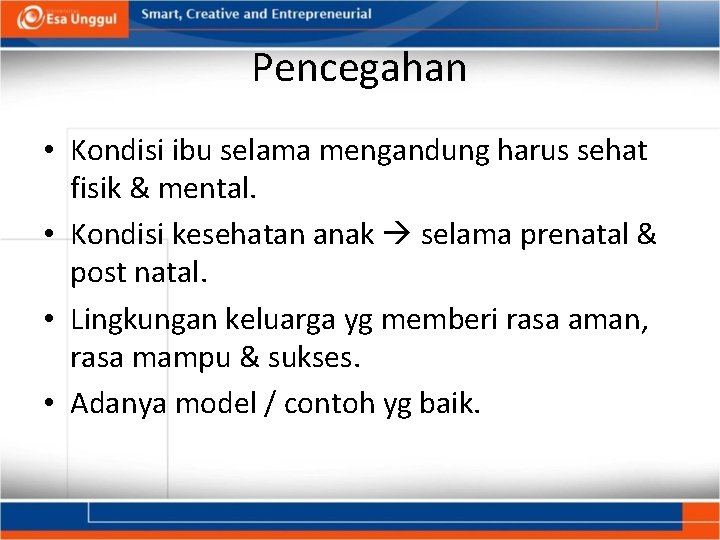 Esa Unggul

Smart, Creative and Entrepreneurial

Pencegahan

• Kondisi ibu selama mengandung harus sehat fisik & mental.
• Kondisi kesehatan anak → selama prenatal & post natal.
• Lingkungan keluarga yg memberi rasa aman, rasa mampu & sukses.
• Adanya model / contoh yg baik.